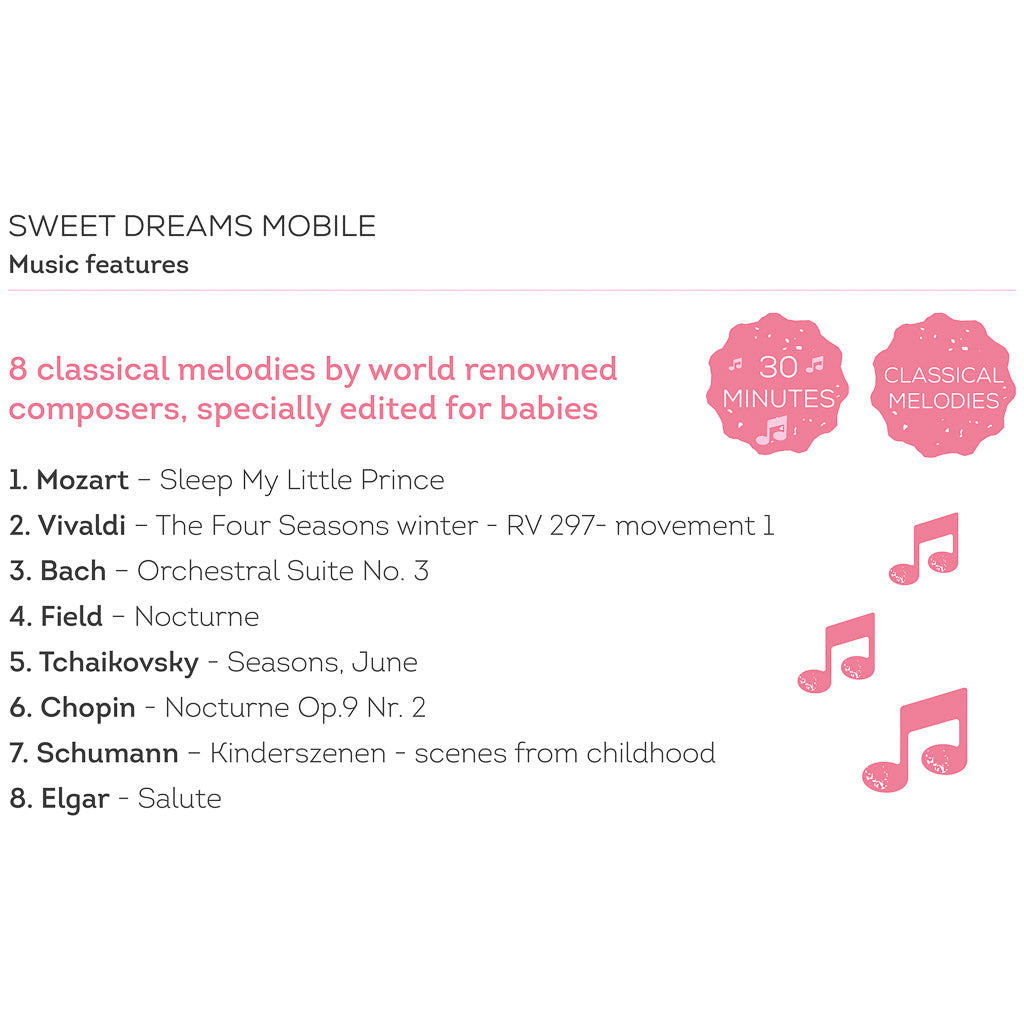 SWEET DREAMS MOBILE
Music features

8 classical melodies by world renowned composers, specially edited for babies

30 MINUTES

CLASSICAL MELODIES

1. Mozart – Sleep My Little Prince
2. Vivaldi – The Four Seasons winter - RV 297- movement 1
3. Bach – Orchestral Suite No. 3
4. Field – Nocturne
5. Tchaikovsky - Seasons, June
6. Chopin - Nocturne Op.9 Nr. 2
7. Schumann – Kinderszenen - scenes from childhood
8. Elgar - Salute